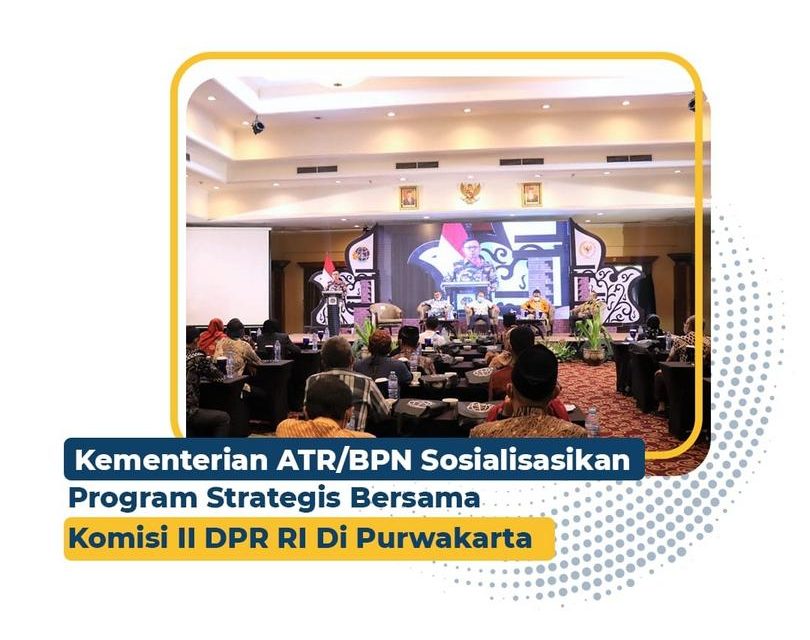 Kementerian ATR/BPN Sosialisasikan
Program Strategis Bersama
Komisi II DPR RI Di Purwakarta